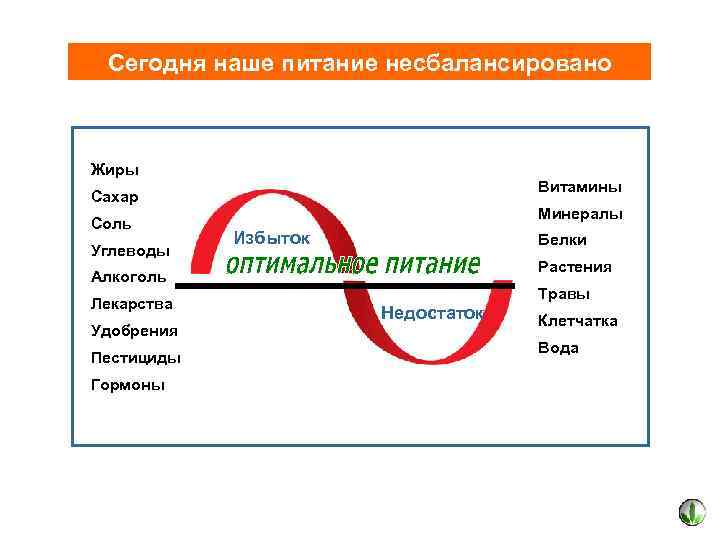 Сегодня наше питание несбалансировано

Жиры
Сахар
Соль
Углеводы
Алкоголь
Лекарства
Удобрения
Пестициды
Гормоны

Избыток
оптимальное питание
Недостаток

Витамины
Минералы
Белки
Растения
Травы
Клетчатка
Вода